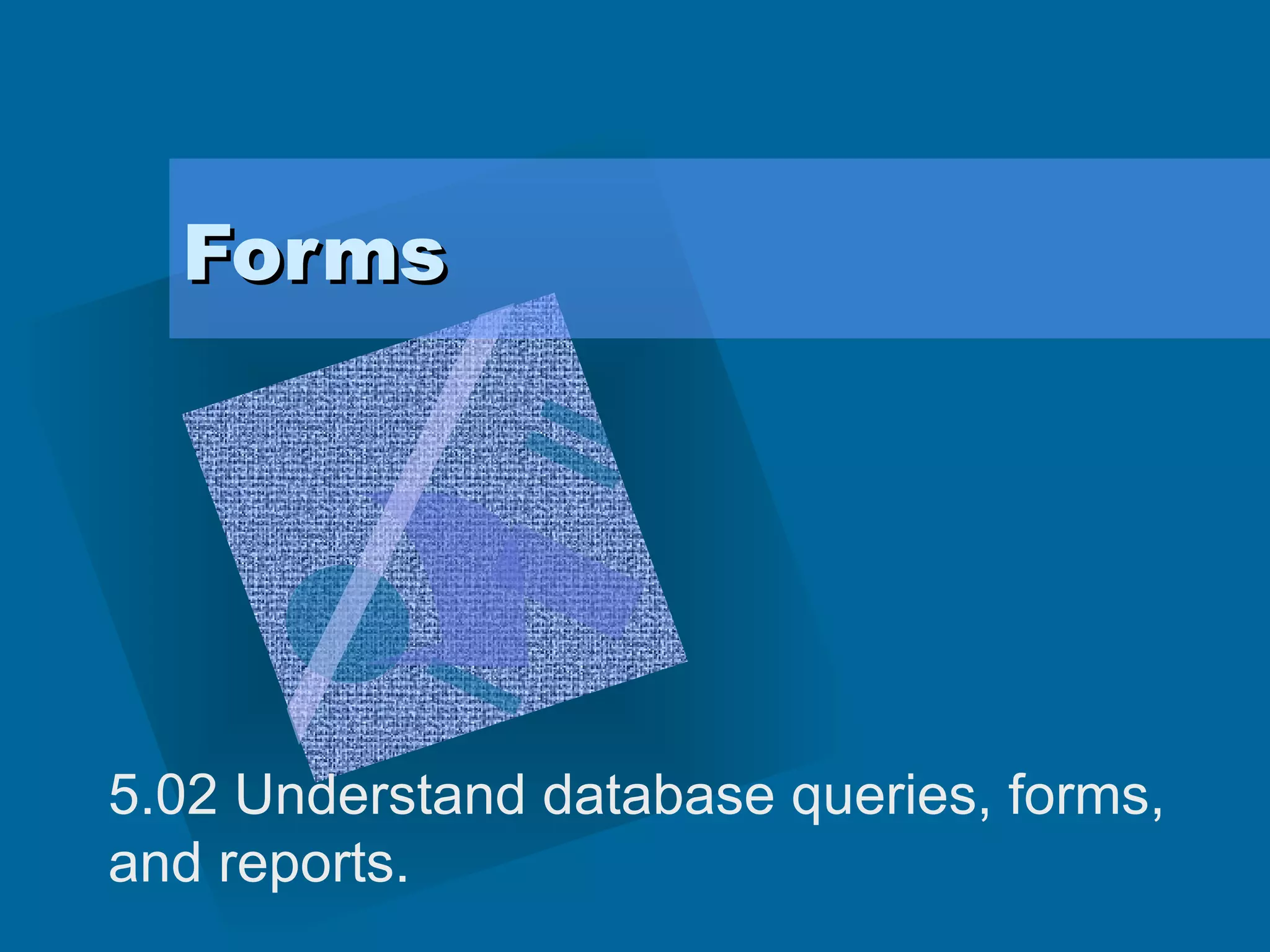 Forms

5.02 Understand database queries, forms, and reports.